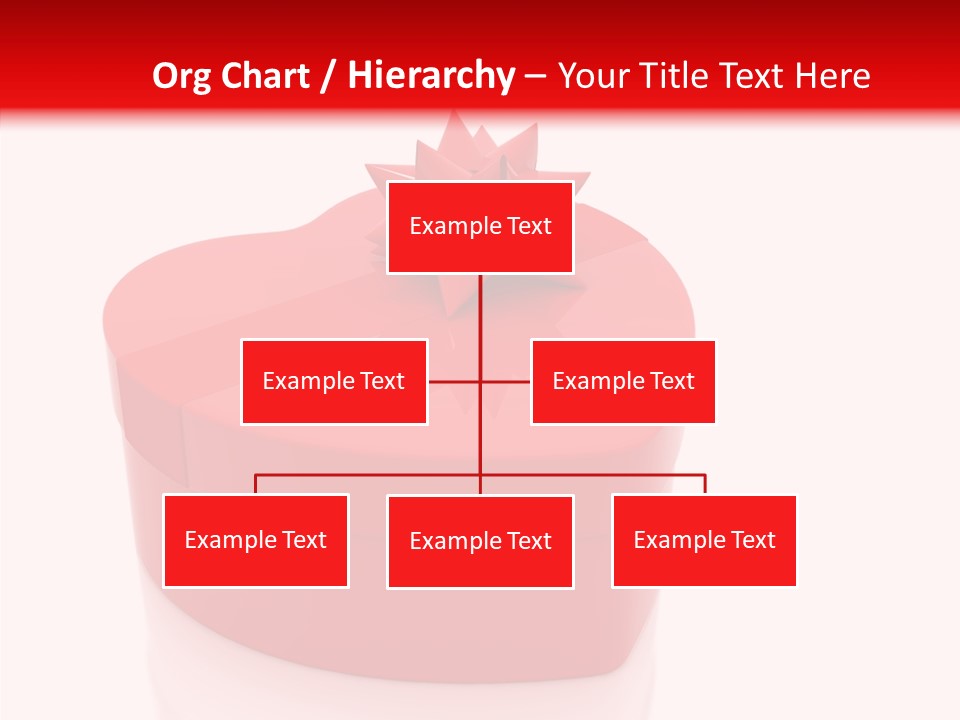 Org Chart / Hierarchy – Your Title Text Here

Example Text

Example Text

Example Text

Example Text

Example Text

Example Text